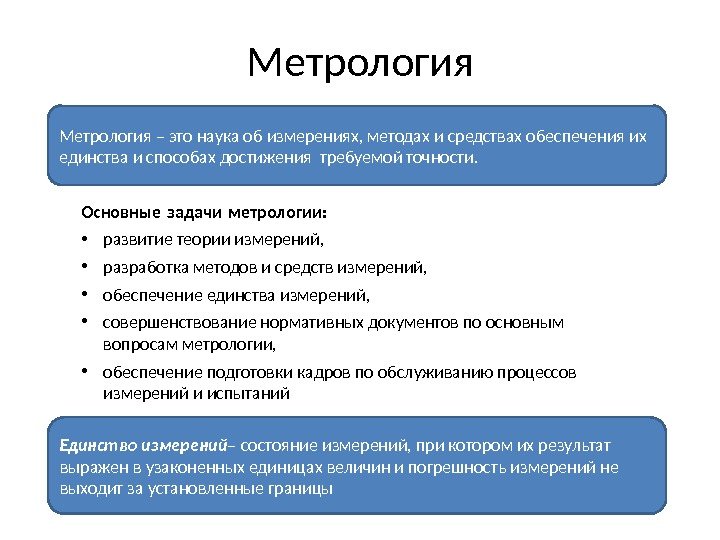 Метрология

Метрология – это наука об измерениях, методах и средствах обеспечения их единства и способах достижения требуемой точности.

Основные задачи метрологии:

• развитие теории измерений,

• разработка методов и средств измерений,

• обеспечение единства измерений,

• совершенствование нормативных документов по основным вопросам метрологии,

• обеспечение подготовки кадров по обслуживанию процессов измерений и испытаний

Единство измерений– состояние измерений, при котором их результат выражен в узаконенных единицах величин и погрешность измерений не выходит за установленные границы